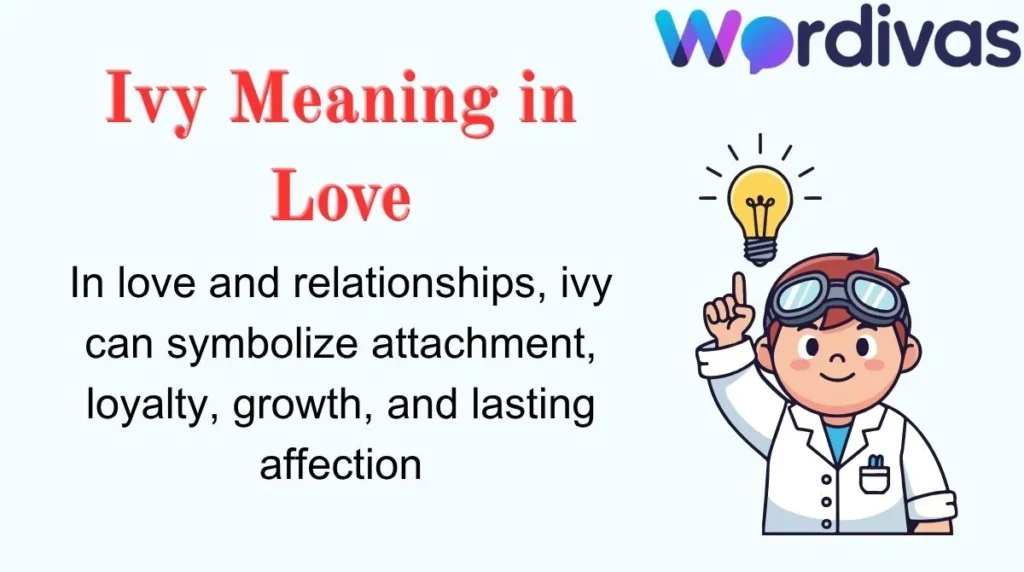 Wordivas

Ivy Meaning in Love

In love and relationships, ivy can symbolize attachment, loyalty, growth, and lasting affection